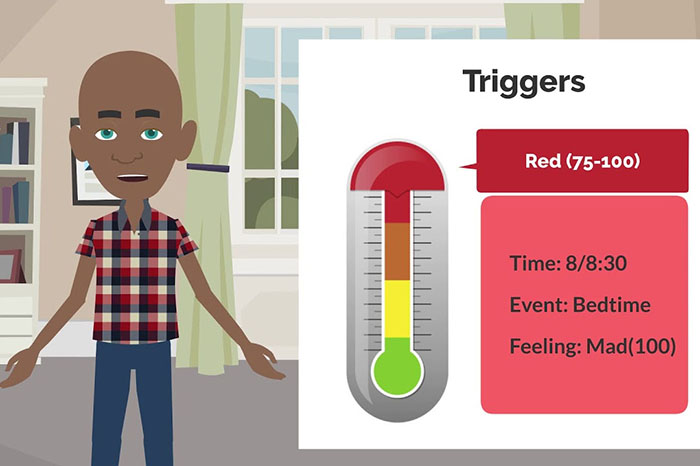 Triggers

Red (75-100)

Time: 8/8:30

Event: Bedtime

Feeling: Mad(100)